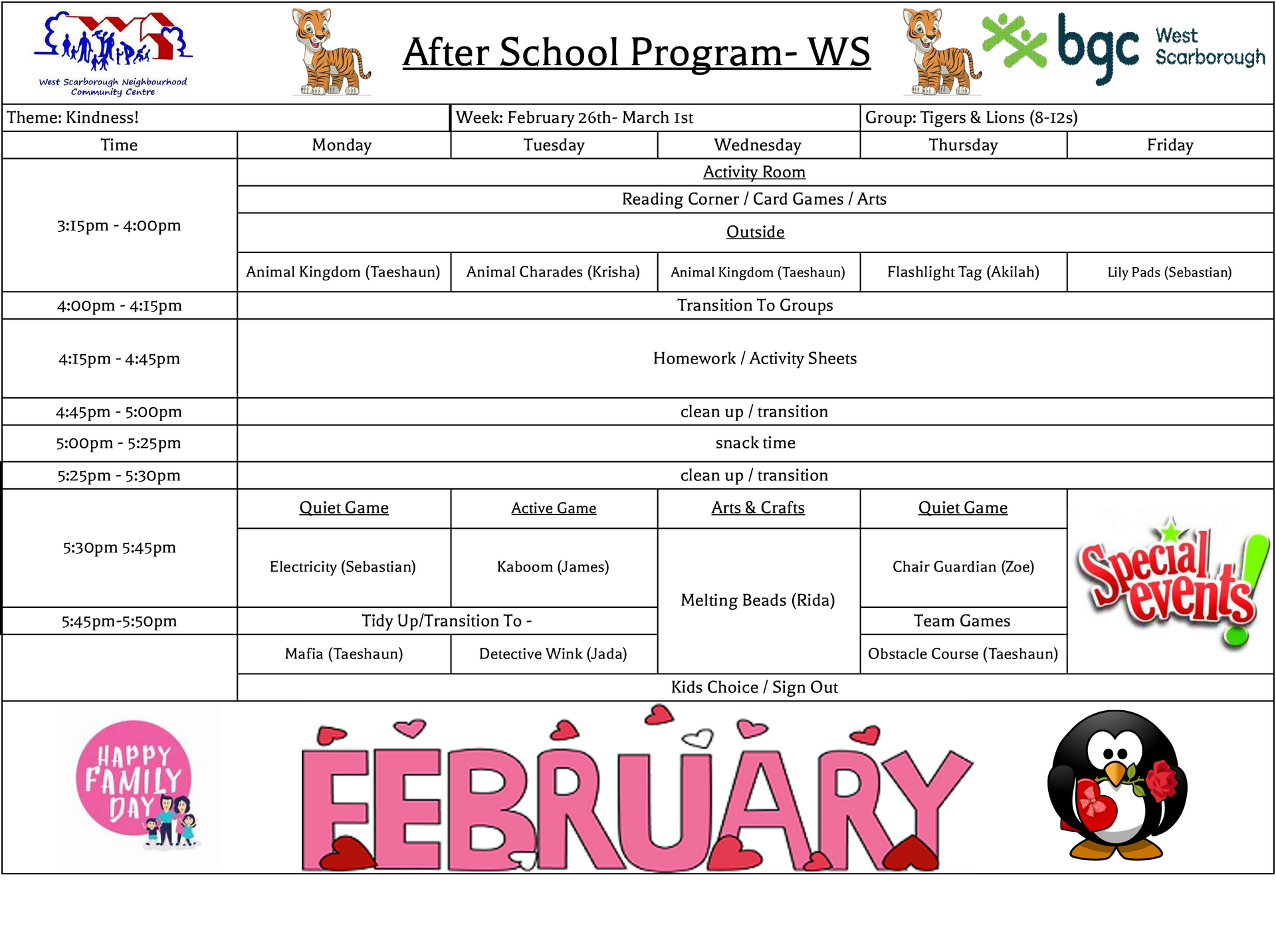 West Scarborough Neighbourhood Community Centre

After School Program- WS

bgc West Scarborough

Theme: Kindness! | Week: February 26th- March 1st | Group: Tigers & Lions (8-12s)

| Time | Monday | Tuesday | Wednesday | Thursday | Friday |
|---|---|---|---|---|---|
| 3:15pm - 4:00pm | Activity Room | | | | |
| | Reading Corner / Card Games / Arts | | | | |
| | Outside | | | | |
| | Animal Kingdom (Taeshaun) | Animal Charades (Krisha) | Animal Kingdom (Taeshaun) | Flashlight Tag (Akilah) | Lily Pads (Sebastian) |
| 4:00pm - 4:15pm | Transition To Groups | | | | |
| 4:15pm - 4:45pm | Homework / Activity Sheets | | | | |
| 4:45pm - 5:00pm | clean up / transition | | | | |
| 5:00pm - 5:25pm | snack time | | | | |
| 5:25pm - 5:30pm | clean up / transition | | | | |
| 5:30pm 5:45pm | Quiet Game | Active Game | Arts & Crafts | Quiet Game | Special events! |
| | Electricity (Sebastian) | Kaboom (James) | Melting Beads (Rida) | Chair Guardian (Zoe) | |
| 5:45pm-5:50pm | Tidy Up/Transition To - | | | Team Games | |
| | Mafia (Taeshaun) | Detective Wink (Jada) | | Obstacle Course (Taeshaun) | |
| | Kids Choice / Sign Out | | | | |

HAPPY FAMILY DAY

FEBRUARY